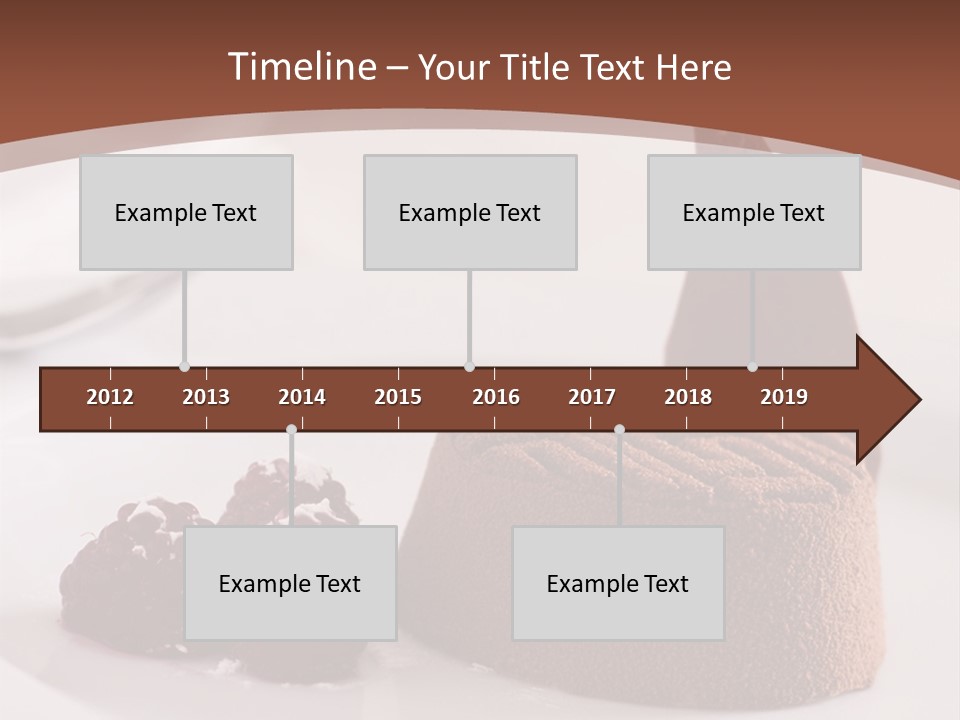 Timeline – Your Title Text Here

Example Text

Example Text

Example Text

2012 2013 2014 2015 2016 2017 2018 2019

Example Text

Example Text